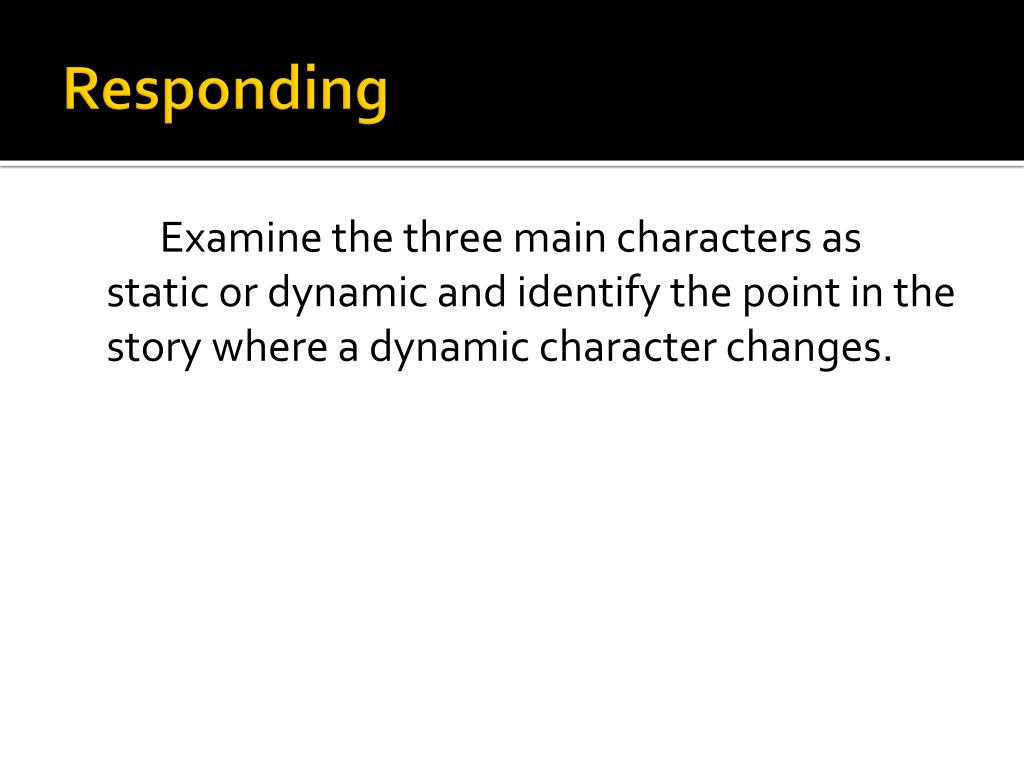 Responding

Examine the three main characters as static or dynamic and identify the point in the story where a dynamic character changes.